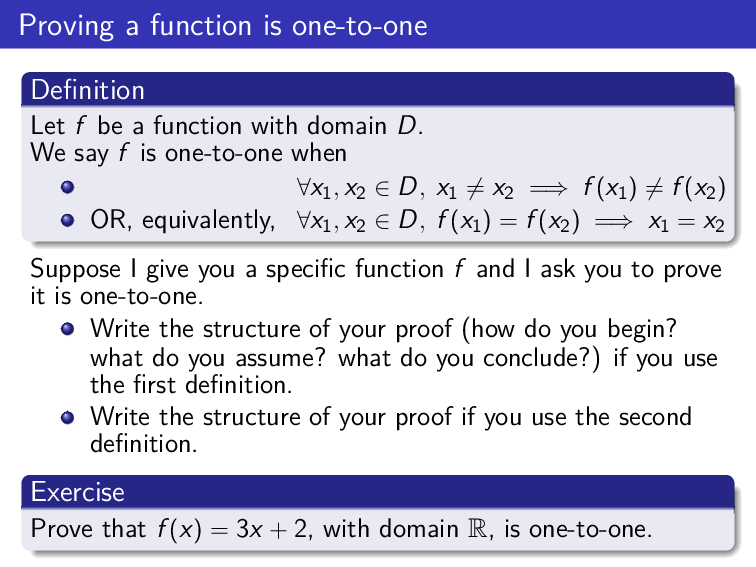 Proving a function is one-to-one

Definition

Let $f$ be a function with domain $D$.
We say $f$ is one-to-one when

- $\forall x_1, x_2 \in D,\ x_1 \neq x_2 \implies f(x_1) \neq f(x_2)$
- OR, equivalently, $\forall x_1, x_2 \in D,\ f(x_1) = f(x_2) \implies x_1 = x_2$

Suppose I give you a specific function $f$ and I ask you to prove it is one-to-one.

- Write the structure of your proof (how do you begin? what do you assume? what do you conclude?) if you use the first definition.
- Write the structure of your proof if you use the second definition.

Exercise

Prove that $f(x) = 3x + 2$, with domain $\mathbb{R}$, is one-to-one.